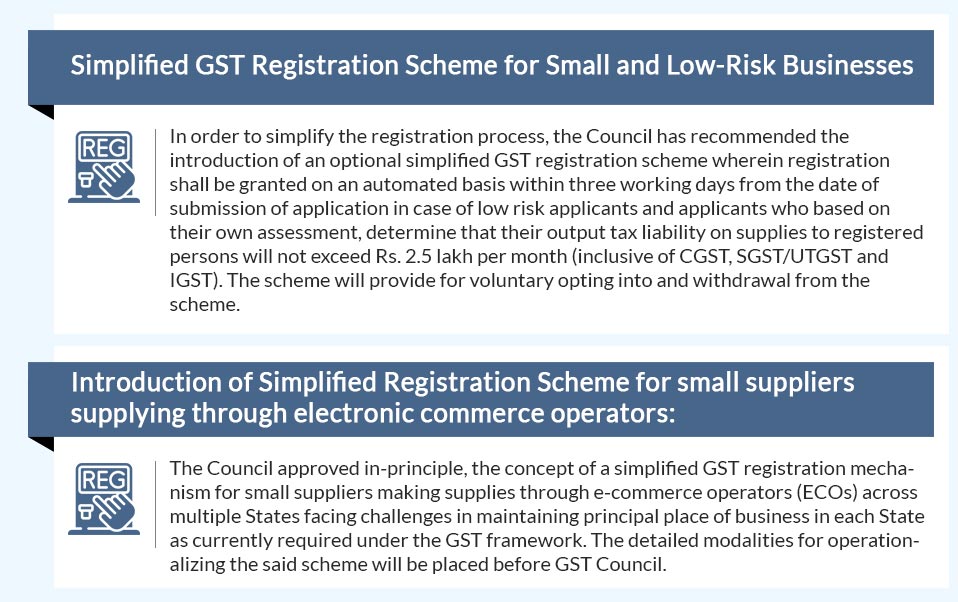 Simplified GST Registration Scheme for Small and Low-Risk Businesses

REG

In order to simplify the registration process, the Council has recommended the introduction of an optional simplified GST registration scheme wherein registration shall be granted on an automated basis within three working days from the date of submission of application in case of low risk applicants and applicants who based on their own assessment, determine that their output tax liability on supplies to registered persons will not exceed Rs. 2.5 lakh per month (inclusive of CGST, SGST/UTGST and IGST). The scheme will provide for voluntary opting into and withdrawal from the scheme.

Introduction of Simplified Registration Scheme for small suppliers supplying through electronic commerce operators:

REG

The Council approved in-principle, the concept of a simplified GST registration mechanism for small suppliers making supplies through e-commerce operators (ECOs) across multiple States facing challenges in maintaining principal place of business in each State as currently required under the GST framework. The detailed modalities for operationalizing the said scheme will be placed before GST Council.